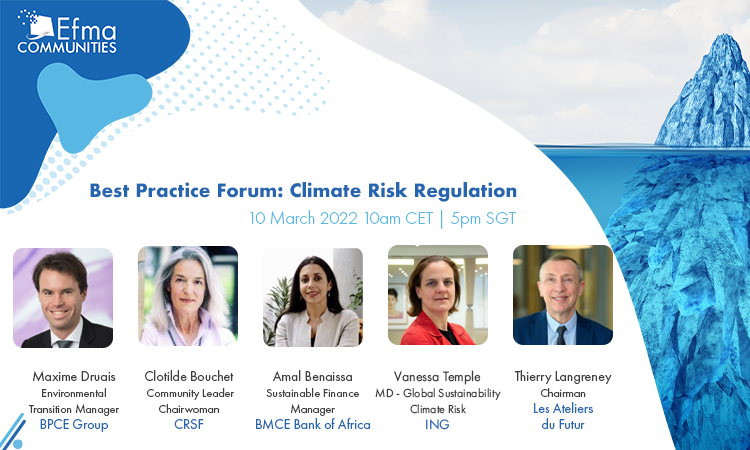 Efma
COMMUNITIES

Best Practice Forum: Climate Risk Regulation
10 March 2022 10am CET | 5pm SGT

Maxime Druais
Environmental Transition Manager
BPCE Group

Clotilde Bouchet
Community Leader
Chairwoman
CRSF

Amal Benaissa
Sustainable Finance Manager
BMCE Bank of Africa

Vanessa Temple
MD - Global Sustainability Climate Risk
ING

Thierry Langreney
Chairman
Les Ateliers du Futur